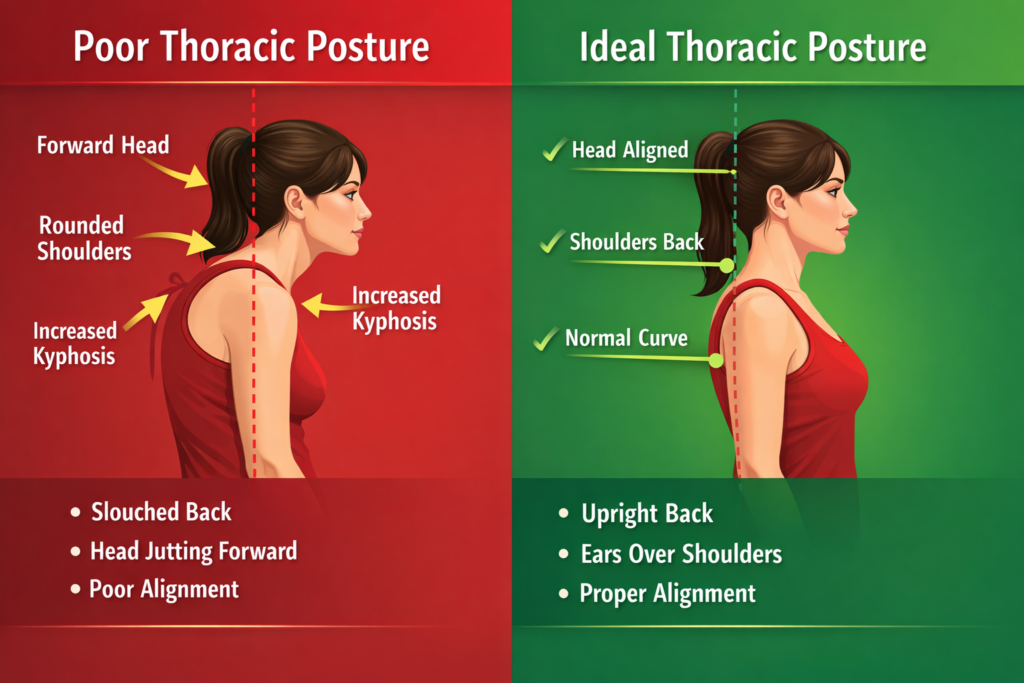 Poor Thoracic Posture

Forward Head

Rounded Shoulders

Increased Kyphosis

Increased Kyphosis

• Slouched Back
• Head Jutting Forward
• Poor Alignment

Ideal Thoracic Posture

✓ Head Aligned

✓ Shoulders Back

✓ Normal Curve

• Upright Back
• Ears Over Shoulders
• Proper Alignment